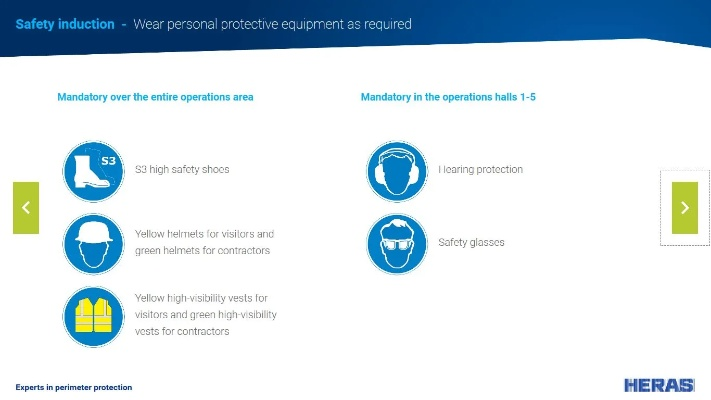 Safety induction - Wear personal protective equipment as required

Mandatory over the entire operations area

S3

S3 high safety shoes

Yellow helmets for visitors and green helmets for contractors

Yellow high-visibility vests for visitors and green high-visibility vests for contractors

Mandatory in the operations halls 1-5

Hearing protection

Safety glasses

Experts in perimeter protection

HERAS